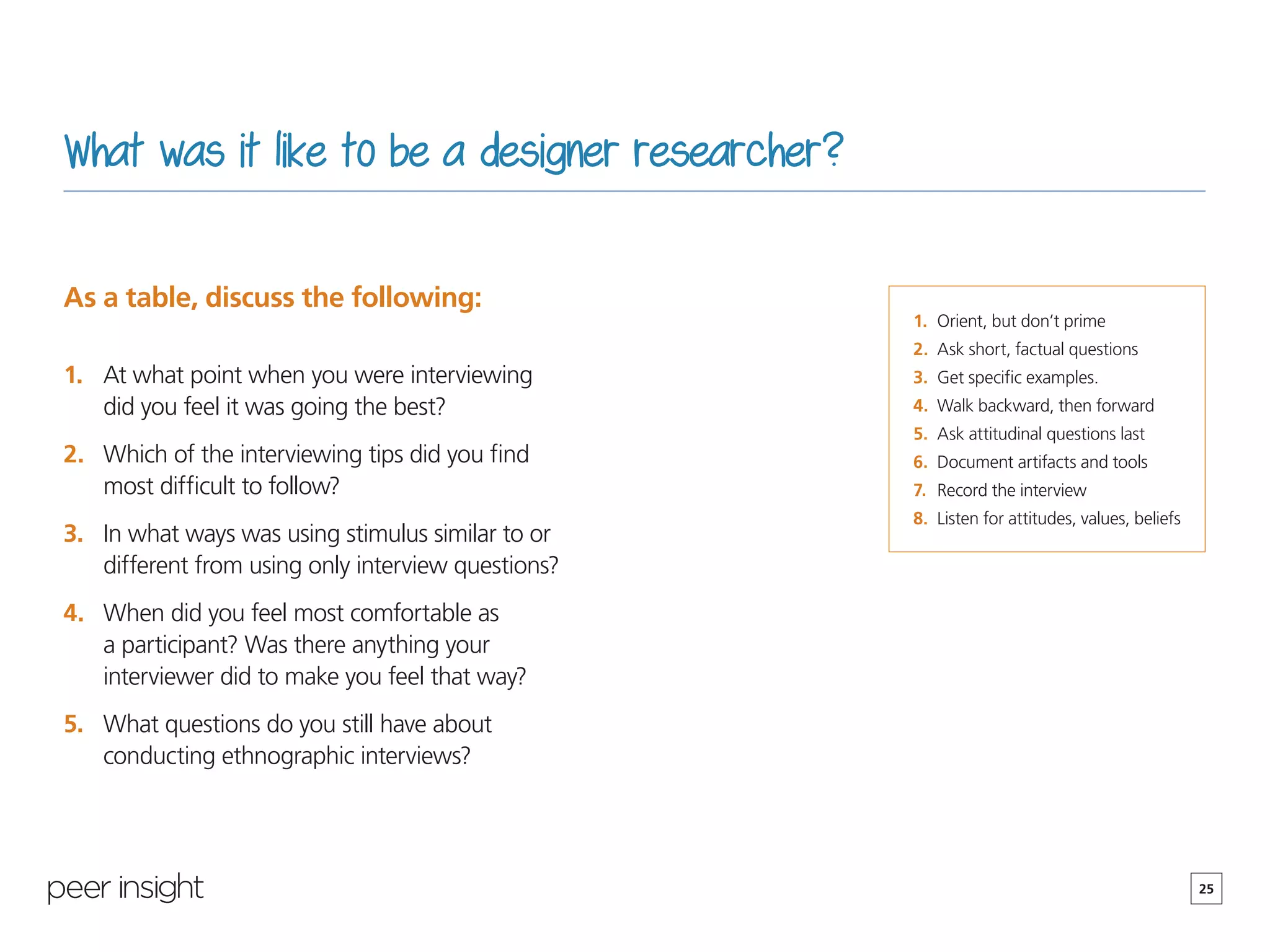 What was it like to be a designer researcher?

As a table, discuss the following:

1. At what point when you were interviewing did you feel it was going the best?

2. Which of the interviewing tips did you find most difficult to follow?

3. In what ways was using stimulus similar to or different from using only interview questions?

4. When did you feel most comfortable as a participant? Was there anything your interviewer did to make you feel that way?

5. What questions do you still have about conducting ethnographic interviews?

1. Orient, but don't prime
2. Ask short, factual questions
3. Get specific examples.
4. Walk backward, then forward
5. Ask attitudinal questions last
6. Document artifacts and tools
7. Record the interview
8. Listen for attitudes, values, beliefs

peer insight

25